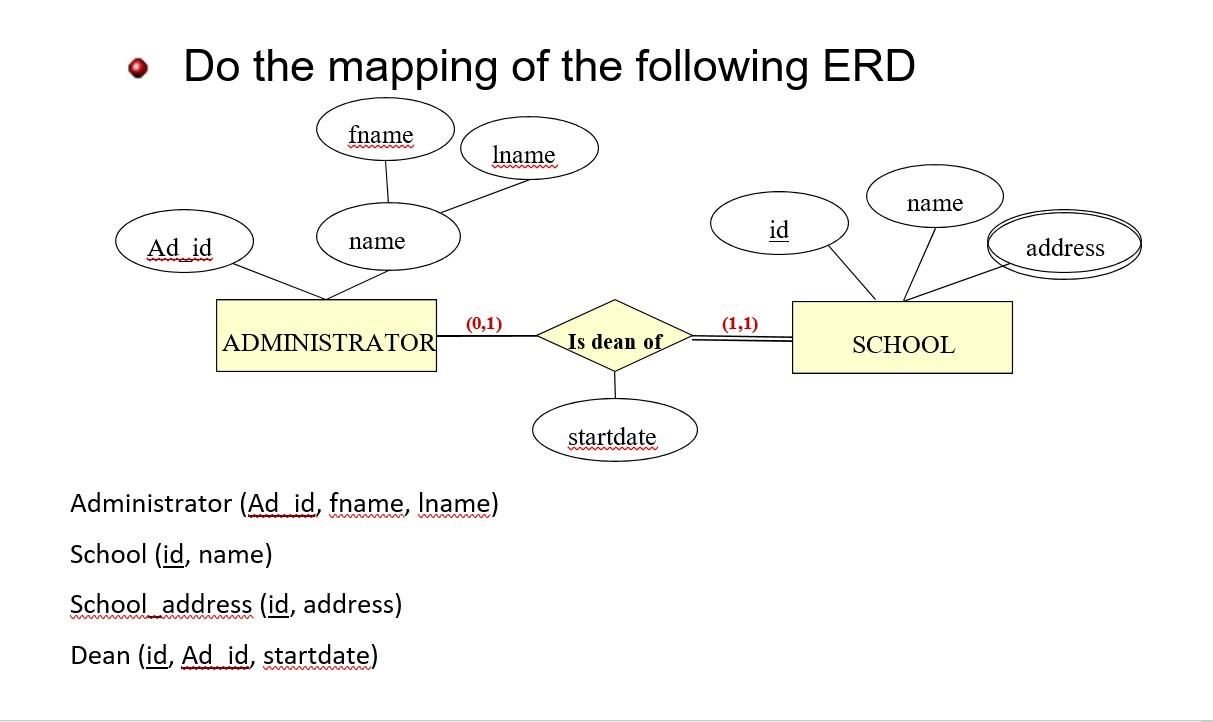 Do the mapping of the following ERD

fname
lname
Ad_id
name
id
name
address
ADMINISTRATOR
(0,1)
Is dean of
(1,1)
SCHOOL
startdate

Administrator (Ad_id, fname, lname)

School (id, name)

School_address (id, address)

Dean (id, Ad_id, startdate)